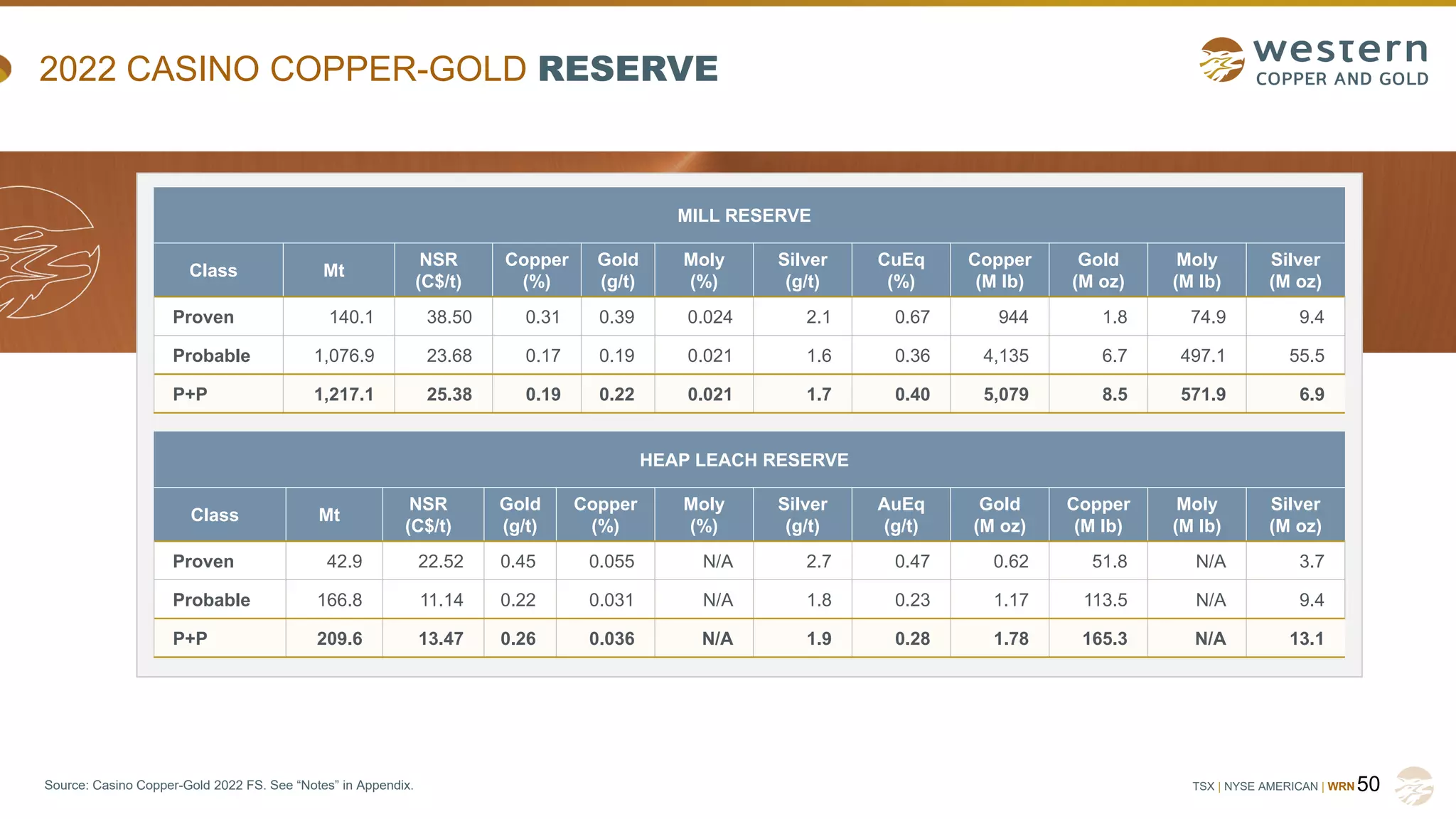 2022 CASINO COPPER-GOLD RESERVE

western
COPPER AND GOLD

MILL RESERVE

| Class | Mt | NSR (C$/t) | Copper (%) | Gold (g/t) | Moly (%) | Silver (g/t) | CuEq (%) | Copper (M lb) | Gold (M oz) | Moly (M lb) | Silver (M oz) |
|---|---|---|---|---|---|---|---|---|---|---|---|
| Proven | 140.1 | 38.50 | 0.31 | 0.39 | 0.024 | 2.1 | 0.67 | 944 | 1.8 | 74.9 | 9.4 |
| Probable | 1,076.9 | 23.68 | 0.17 | 0.19 | 0.021 | 1.6 | 0.36 | 4,135 | 6.7 | 497.1 | 55.5 |
| P+P | 1,217.1 | 25.38 | 0.19 | 0.22 | 0.021 | 1.7 | 0.40 | 5,079 | 8.5 | 571.9 | 6.9 |

HEAP LEACH RESERVE

| Class | Mt | NSR (C$/t) | Gold (g/t) | Copper (%) | Moly (%) | Silver (g/t) | AuEq (g/t) | Gold (M oz) | Copper (M lb) | Moly (M lb) | Silver (M oz) |
|---|---|---|---|---|---|---|---|---|---|---|---|
| Proven | 42.9 | 22.52 | 0.45 | 0.055 | N/A | 2.7 | 0.47 | 0.62 | 51.8 | N/A | 3.7 |
| Probable | 166.8 | 11.14 | 0.22 | 0.031 | N/A | 1.8 | 0.23 | 1.17 | 113.5 | N/A | 9.4 |
| P+P | 209.6 | 13.47 | 0.26 | 0.036 | N/A | 1.9 | 0.28 | 1.78 | 165.3 | N/A | 13.1 |

Source: Casino Copper-Gold 2022 FS. See “Notes” in Appendix.

TSX | NYSE AMERICAN | WRN 50